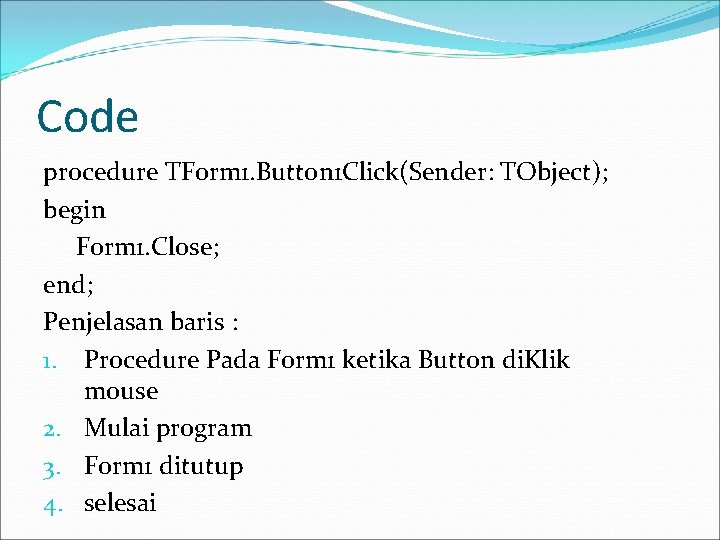 Code

procedure TForm1.Button1Click(Sender: TObject);
begin
Form1.Close;
end;
Penjelasan baris :
1. Procedure Pada Form1 ketika Button diKlik mouse
2. Mulai program
3. Form1 ditutup
4. selesai